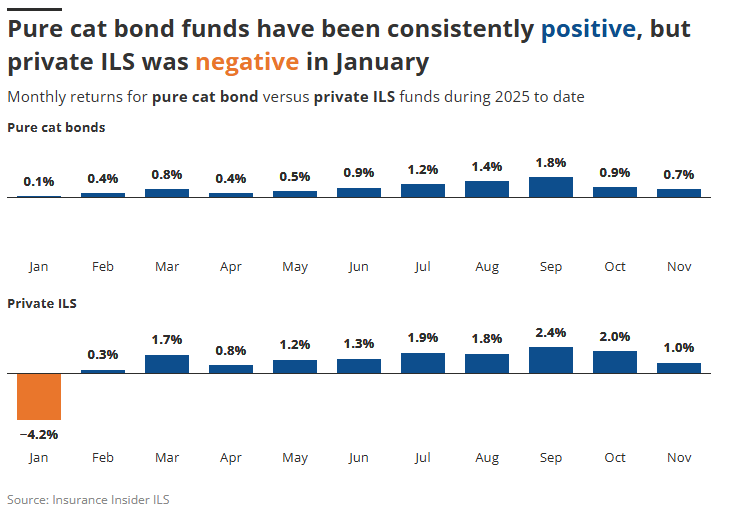 Pure cat bond funds have been consistently positive, but private ILS was negative in January

Monthly returns for pure cat bond versus private ILS funds during 2025 to date

Pure cat bonds

0.1% 0.4% 0.8% 0.4% 0.5% 0.9% 1.2% 1.4% 1.8% 0.9% 0.7%

Jan Feb Mar Apr May Jun Jul Aug Sep Oct Nov

Private ILS

0.3% 1.7% 0.8% 1.2% 1.3% 1.9% 1.8% 2.4% 2.0% 1.0%

−4.2%

Jan Feb Mar Apr May Jun Jul Aug Sep Oct Nov

Source: Insurance Insider ILS